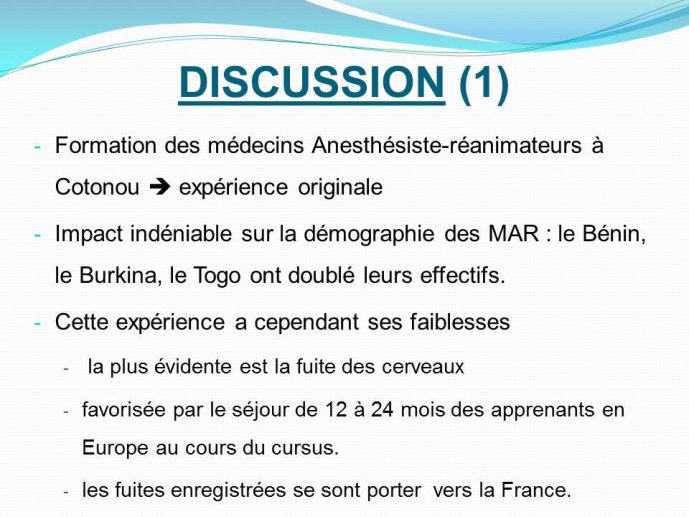 DISCUSSION (1)

- Formation des médecins Anesthésiste-réanimateurs à Cotonou ➔ expérience originale

- Impact indéniable sur la démographie des MAR : le Bénin, le Burkina, le Togo ont doublé leurs effectifs.

- Cette expérience a cependant ses faiblesses

- la plus évidente est la fuite des cerveaux

- favorisée par le séjour de 12 à 24 mois des apprenants en Europe au cours du cursus.

- les fuites enregistrées se sont porter vers la France.